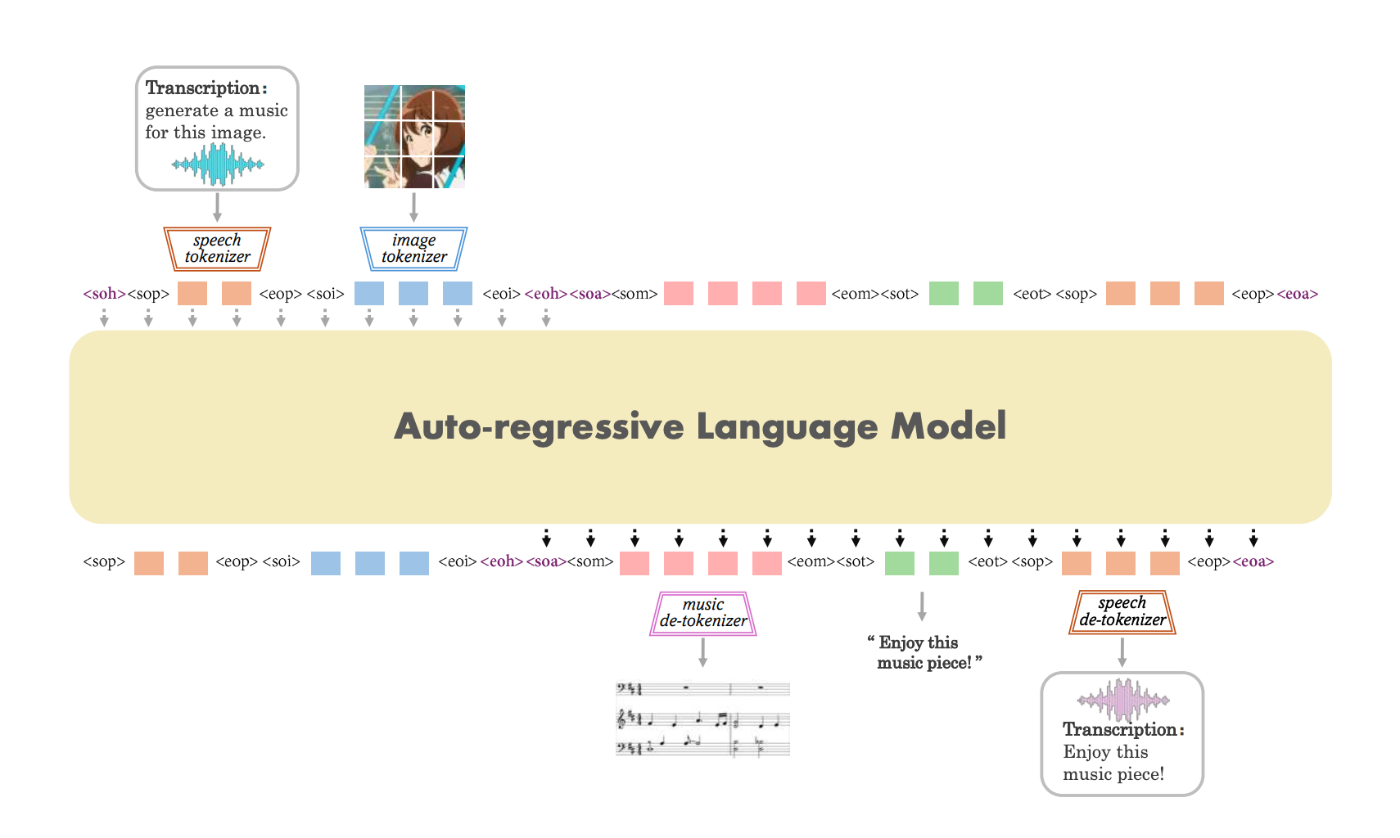 Transcription: generate a music for this image.

speech tokenizer

image tokenizer

<soh><sop> <eop> <soi> <eoi> <eoh><soa><som> <eom><sot> <eot> <sop> <eop><eoa>

Auto-regressive Language Model

<sop> <eop> <soi> <eoi> <eoh><soa><som> <eom><sot> <eot> <sop> <eop><eoa>

music de-tokenizer

" Enjoy this music piece! "

speech de-tokenizer

Transcription: Enjoy this music piece!